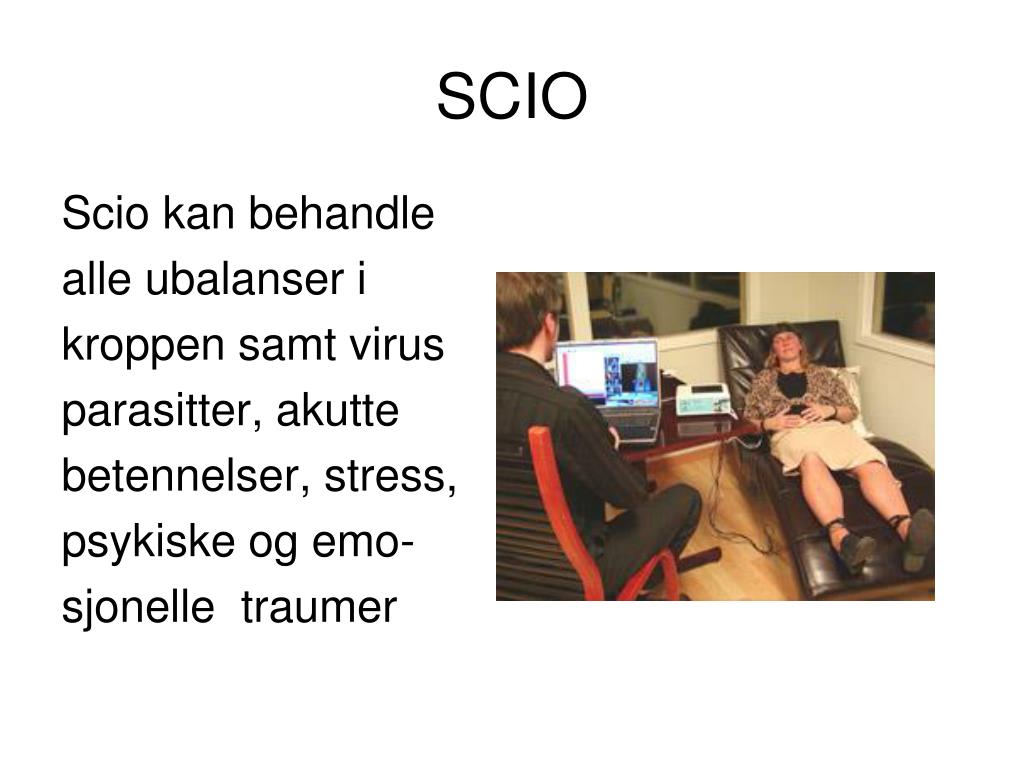 SCIO

Scio kan behandle alle ubalanser i kroppen samt virus parasitter, akutte betennelser, stress, psykiske og emosjonelle traumer